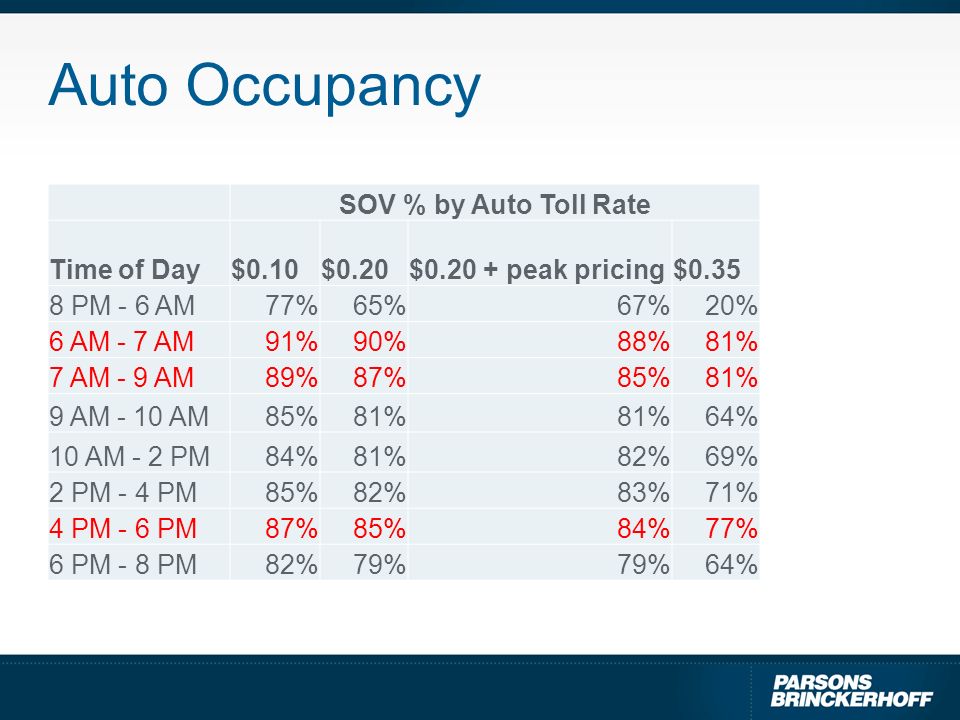 Auto Occupancy

| | SOV % by Auto Toll Rate | | | |
|---|---|---|---|---|
| Time of Day | \$0.10 | \$0.20 | \$0.20 + peak pricing | \$0.35 |
| 8 PM - 6 AM | 77% | 65% | 67% | 20% |
| 6 AM - 7 AM | 91% | 90% | 88% | 81% |
| 7 AM - 9 AM | 89% | 87% | 85% | 81% |
| 9 AM - 10 AM | 85% | 81% | 81% | 64% |
| 10 AM - 2 PM | 84% | 81% | 82% | 69% |
| 2 PM - 4 PM | 85% | 82% | 83% | 71% |
| 4 PM - 6 PM | 87% | 85% | 84% | 77% |
| 6 PM - 8 PM | 82% | 79% | 79% | 64% |

PARSONS BRINCKERHOFF